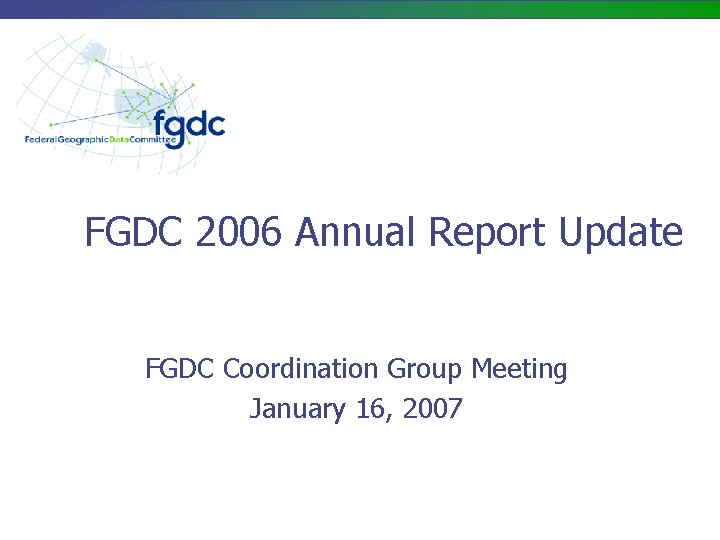 fgdc
FederalGeographicDataCommittee

FGDC 2006 Annual Report Update

FGDC Coordination Group Meeting
January 16, 2007